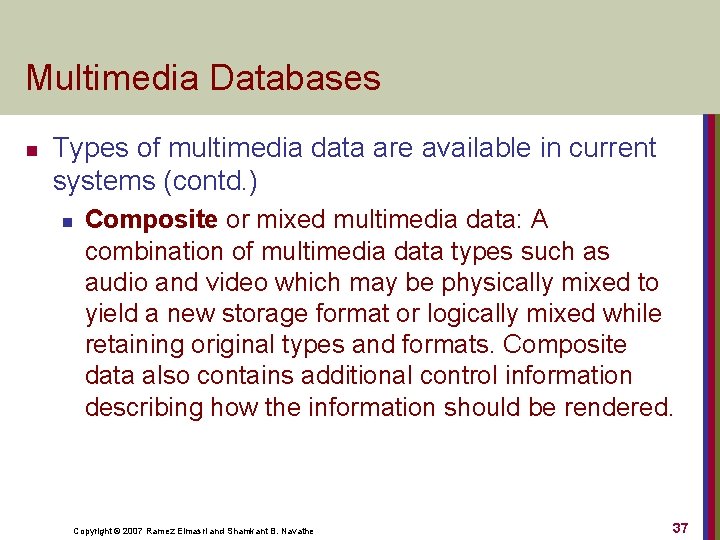 Multimedia Databases

Types of multimedia data are available in current systems (contd.)

Composite or mixed multimedia data: A combination of multimedia data types such as audio and video which may be physically mixed to yield a new storage format or logically mixed while retaining original types and formats. Composite data also contains additional control information describing how the information should be rendered.

Copyright © 2007 Ramez Elmasri and Shamkant B. Navathe

37